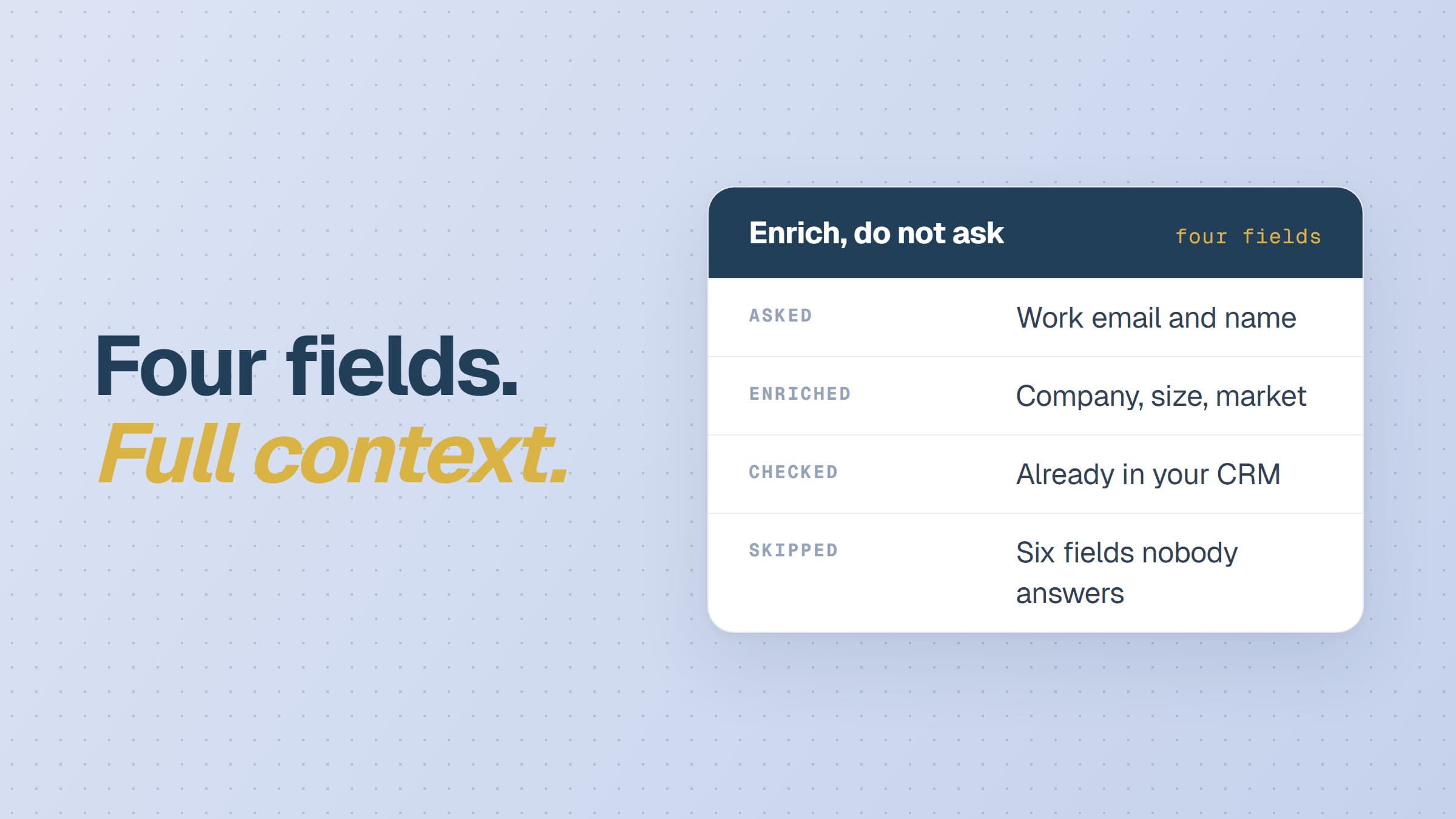 Four fields.
Full context.

Enrich, do not ask
four fields

ASKED
Work email and name

ENRICHED
Company, size, market

CHECKED
Already in your CRM

SKIPPED
Six fields nobody answers